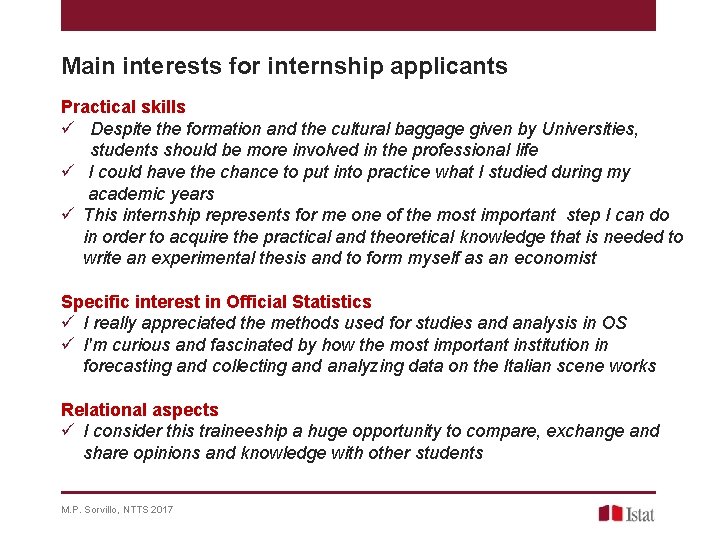 Main interests for internship applicants

Practical skills
✓ Despite the formation and the cultural baggage given by Universities, students should be more involved in the professional life
✓ I could have the chance to put into practice what I studied during my academic years
✓ This internship represents for me one of the most important step I can do in order to acquire the practical and theoretical knowledge that is needed to write an experimental thesis and to form myself as an economist

Specific interest in Official Statistics
✓ I really appreciated the methods used for studies and analysis in OS
✓ I'm curious and fascinated by how the most important institution in forecasting and collecting and analyzing data on the Italian scene works

Relational aspects
✓ I consider this traineeship a huge opportunity to compare, exchange and share opinions and knowledge with other students

M.P. Sorvillo, NTTS 2017

Istat